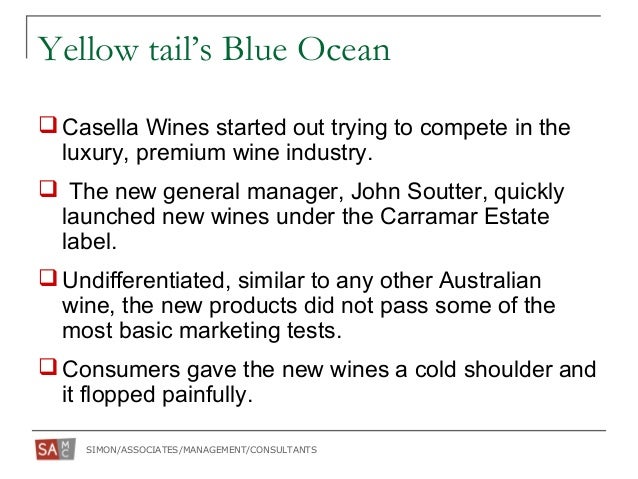 Yellow tail's Blue Ocean

❑ Casella Wines started out trying to compete in the luxury, premium wine industry.

❑ The new general manager, John Soutter, quickly launched new wines under the Carramar Estate label.

❑ Undifferentiated, similar to any other Australian wine, the new products did not pass some of the most basic marketing tests.

❑ Consumers gave the new wines a cold shoulder and it flopped painfully.

SA MC SIMON/ASSOCIATES/MANAGEMENT/CONSULTANTS